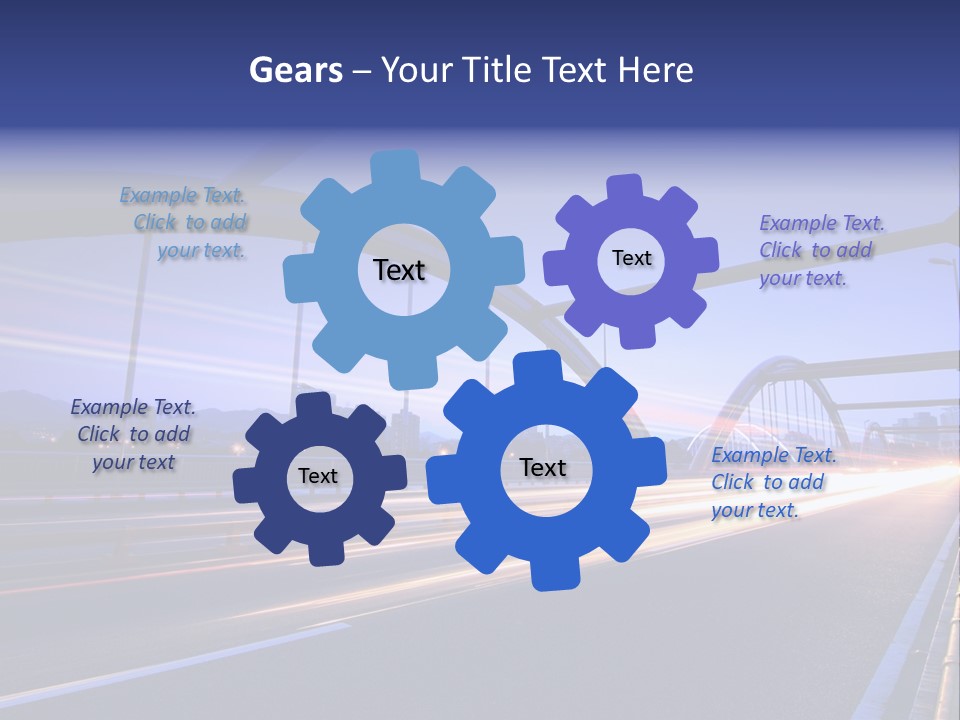 Gears – Your Title Text Here

Example Text. Click to add your text.

Text

Text

Example Text. Click to add your text.

Example Text. Click to add your text

Text

Text

Example Text. Click to add your text.